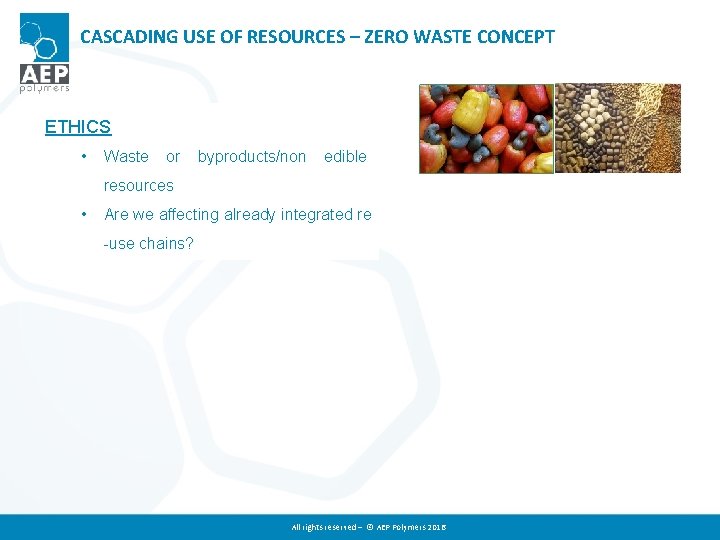 AEP
polymers

CASCADING USE OF RESOURCES – ZERO WASTE CONCEPT

ETHICS

• Waste or byproducts/non edible resources
• Are we affecting already integrated re -use chains?

All rights reserved – © AEP Polymers 2018